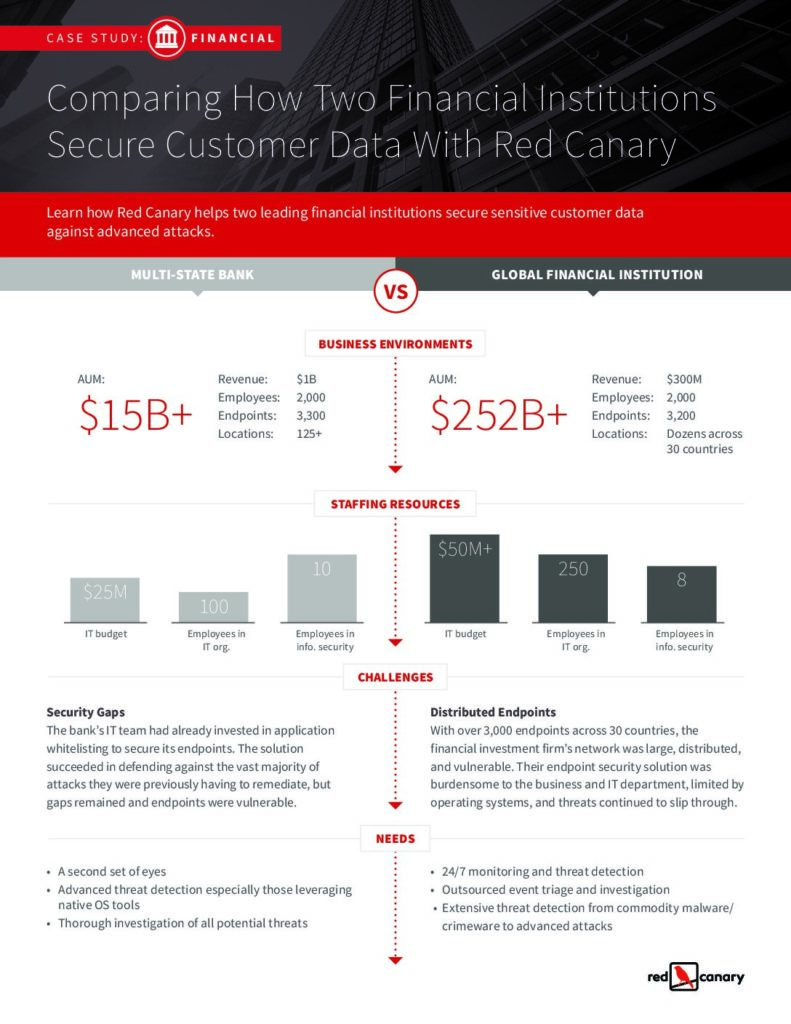 CASE STUDY: FINANCIAL

Comparing How Two Financial Institutions Secure Customer Data With Red Canary

Learn how Red Canary helps two leading financial institutions secure sensitive customer data against advanced attacks.

MULTI-STATE BANK

VS

GLOBAL FINANCIAL INSTITUTION

BUSINESS ENVIRONMENTS

AUM:
$15B+

Revenue: $1B
Employees: 2,000
Endpoints: 3,300
Locations: 125+

AUM:
$252B+

Revenue: $300M
Employees: 2,000
Endpoints: 3,200
Locations: Dozens across 30 countries

STAFFING RESOURCES

$25M
IT budget

100
Employees in IT org.

10
Employees in info. security

$50M+
IT budget

250
Employees in IT org.

8
Employees in info. security

CHALLENGES

Security Gaps
The bank's IT team had already invested in application whitelisting to secure its endpoints. The solution succeeded in defending against the vast majority of attacks they were previously having to remediate, but gaps remained and endpoints were vulnerable.

Distributed Endpoints
With over 3,000 endpoints across 30 countries, the financial investment firm's network was large, distributed, and vulnerable. Their endpoint security solution was burdensome to the business and IT department, limited by operating systems, and threats continued to slip through.

NEEDS

• A second set of eyes
• Advanced threat detection especially those leveraging native OS tools
• Thorough investigation of all potential threats

• 24/7 monitoring and threat detection
• Outsourced event triage and investigation
• Extensive threat detection from commodity malware/ crimeware to advanced attacks

red canary